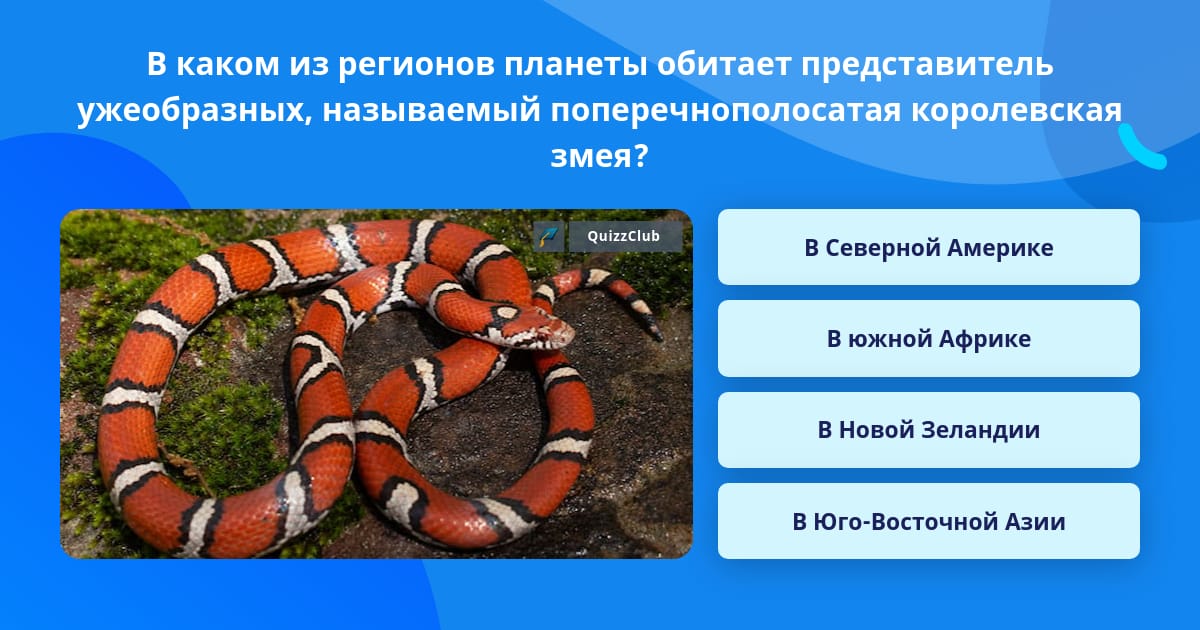 В каком из регионов планеты обитает представитель ужеобразных, называемый поперечнополосатая королевская змея?

QuizzClub

В Северной Америке

В южной Африке

В Новой Зеландии

В Юго-Восточной Азии